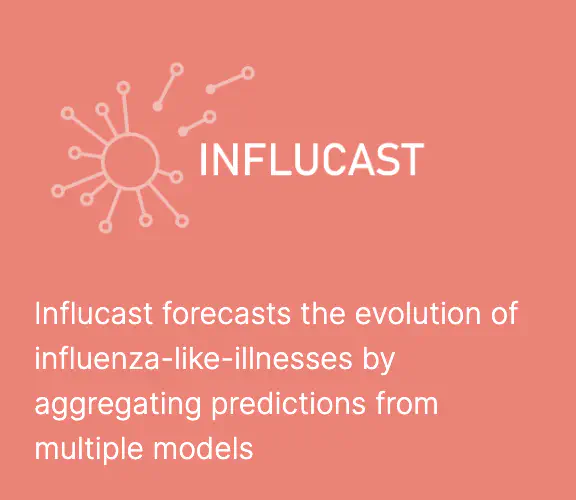 INFLUCAST

Influcast forecasts the evolution of influenza-like-illnesses by aggregating predictions from multiple models